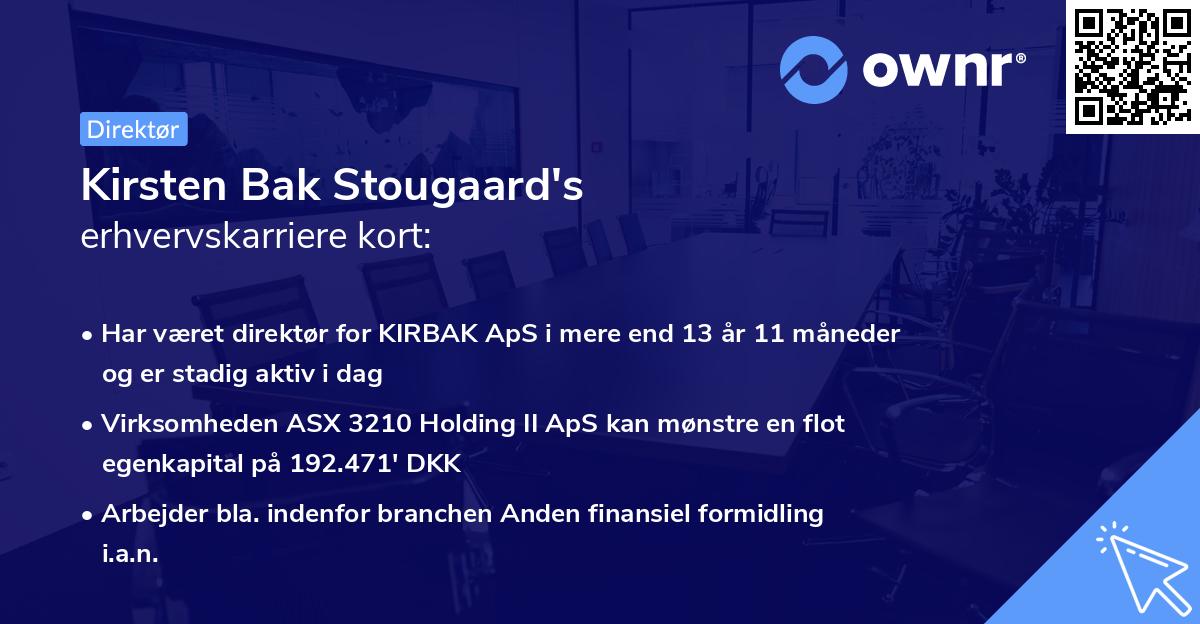 ownr®

Direktør

Kirsten Bak Stougaard's
erhvervskarriere kort:

• Har været direktør for KIRBAK ApS i mere end 13 år 11 måneder og er stadig aktiv i dag

• Virksomheden ASX 3210 Holding II ApS kan mønstre en flot egenkapital på 192.471' DKK

• Arbejder bla. indenfor branchen Anden finansiel formidling i.a.n.